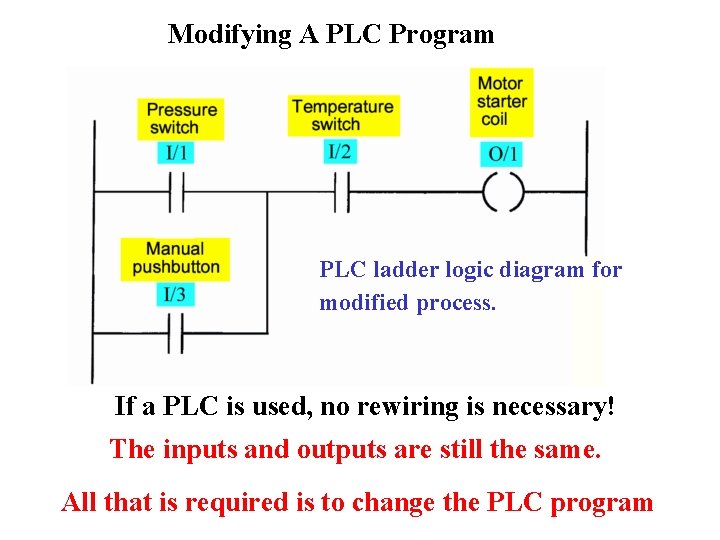 Modifying A PLC Program

Pressure switch

I/1

Temperature switch

I/2

Motor starter coil

O/1

Manual pushbutton

I/3

PLC ladder logic diagram for modified process.

If a PLC is used, no rewiring is necessary!

The inputs and outputs are still the same.

All that is required is to change the PLC program